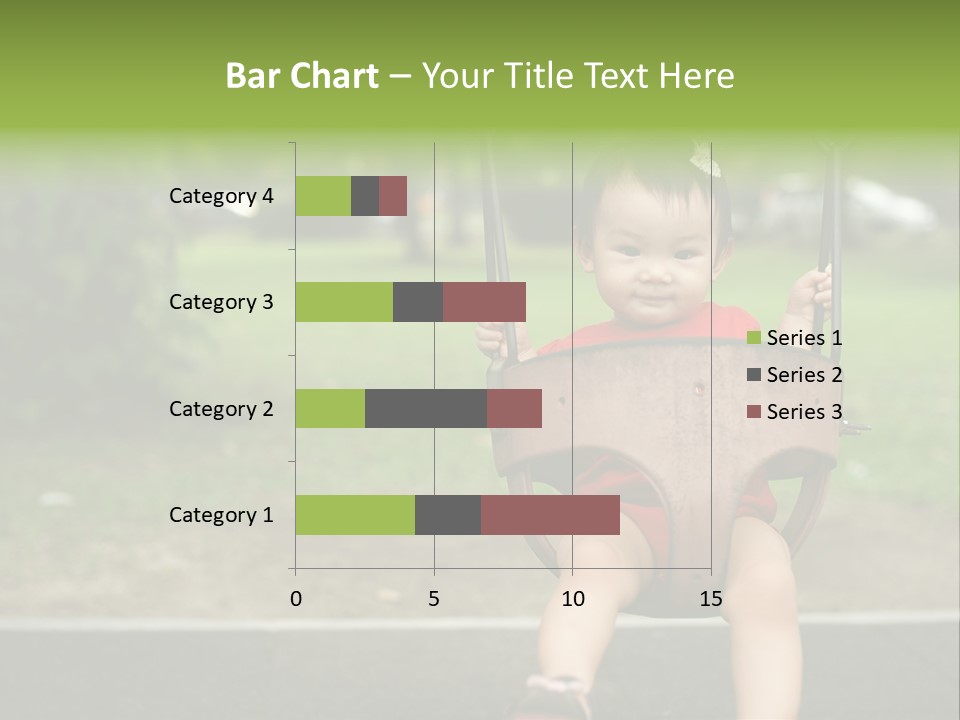 Bar Chart – Your Title Text Here

Category 4
Category 3
Category 2
Category 1

0
5
10
15

Series 1
Series 2
Series 3